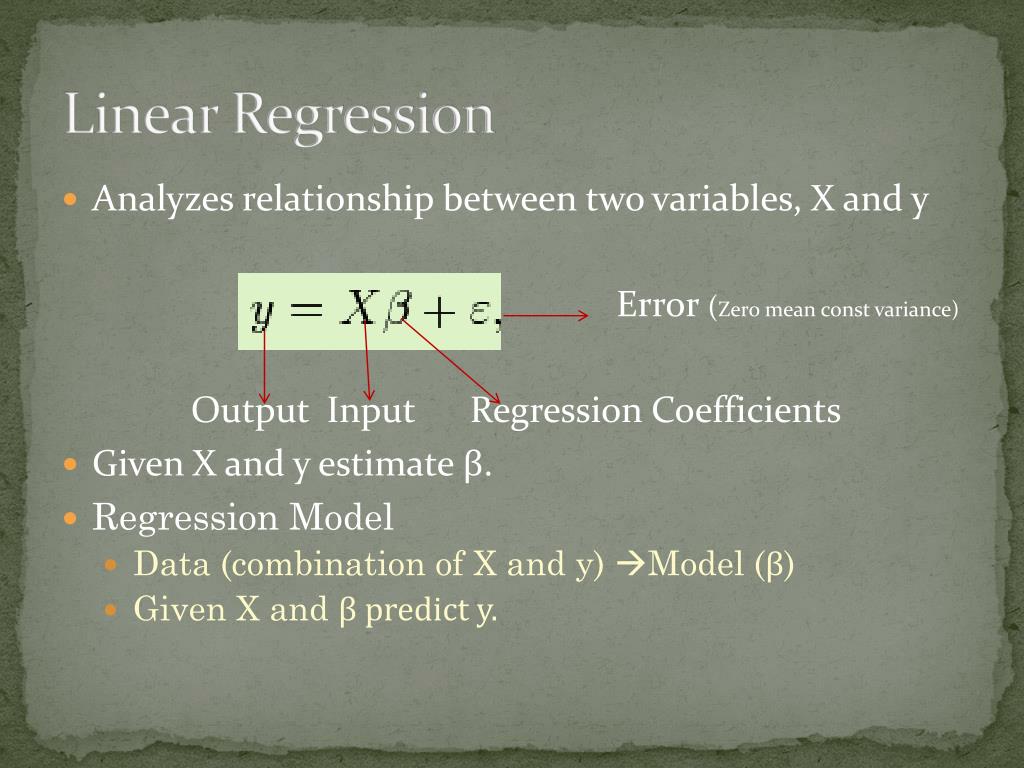 Linear Regression

Analyzes relationship between two variables, X and y

$y = X\beta + \varepsilon,$

Error (Zero mean const variance)

Output Input Regression Coefficients

Given X and y estimate β.

Regression Model

Data (combination of X and y) →Model (β)

Given X and β predict y.